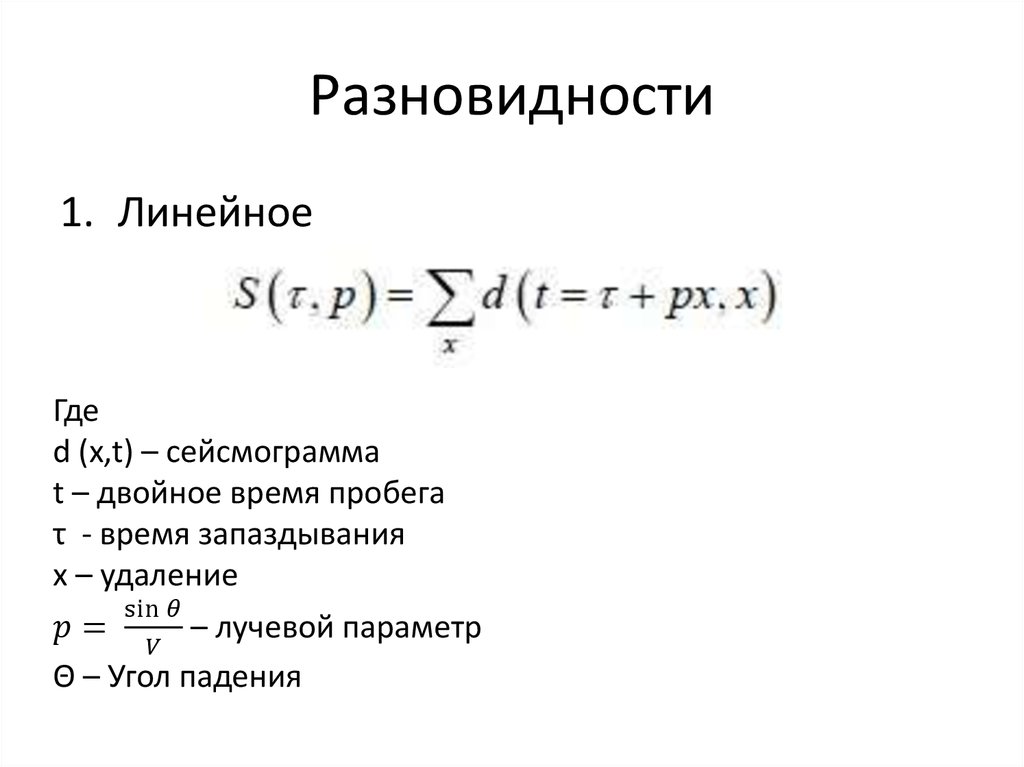 Разновидности

1. Линейное

$S(\tau, p) = \sum_{x} d(t = \tau + px, x)$

Где
d (x,t) – сейсмограмма
t – двойное время пробега
τ - время запаздывания
x – удаление
$p = \frac{\sin\theta}{V}$ – лучевой параметр
Θ – Угол падения